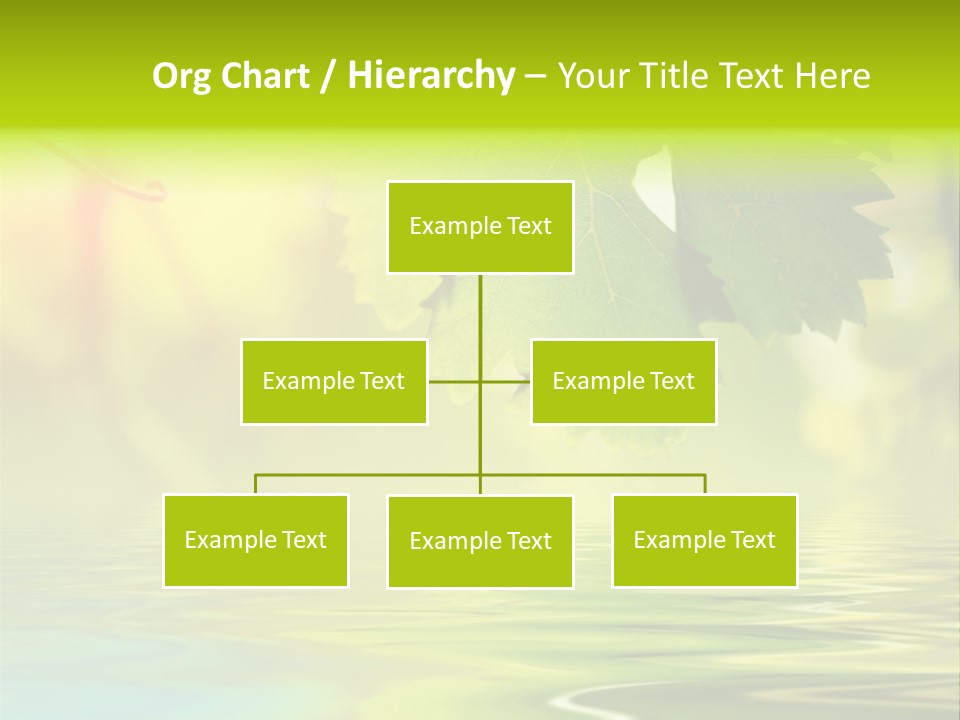 Org Chart / Hierarchy – Your Title Text Here

Example Text

Example Text

Example Text

Example Text

Example Text

Example Text